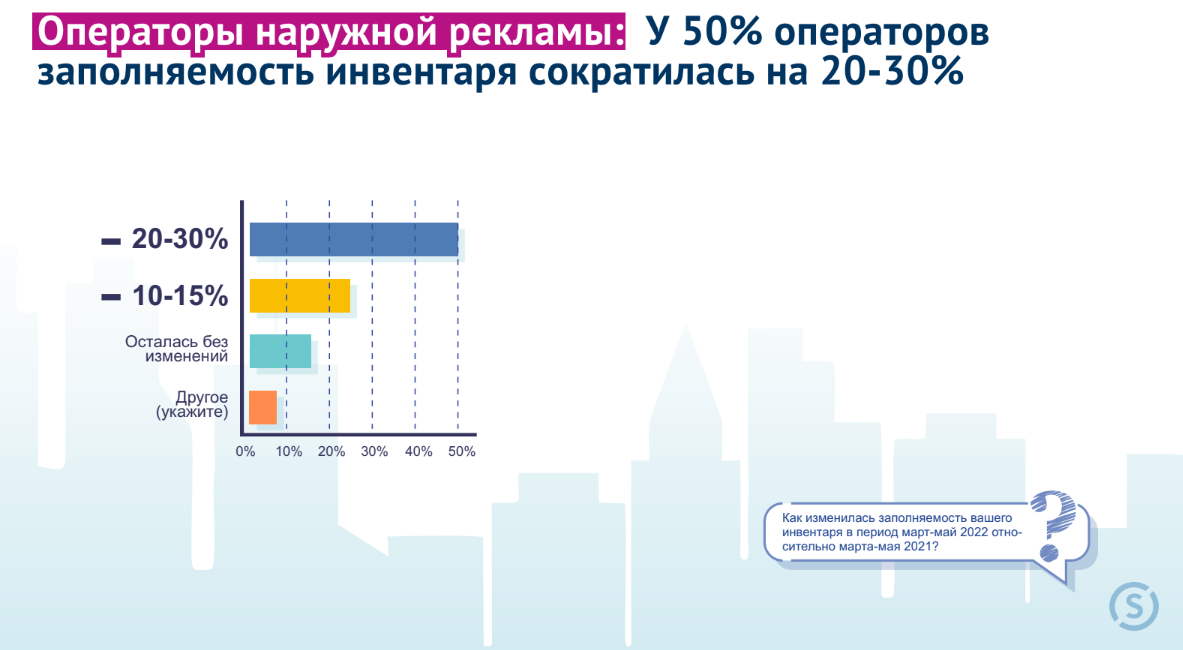 Операторы наружной рекламы: У 50% операторов заполняемость инвентаря сократилась на 20-30%

– 20-30%
– 10-15%
Осталась без изменений
Другое (укажите)

0% 10% 20% 30% 40% 50%

Как изменилась заполняемость вашего инвентаря в период март-май 2022 относительно марта-мая 2021?

?

S